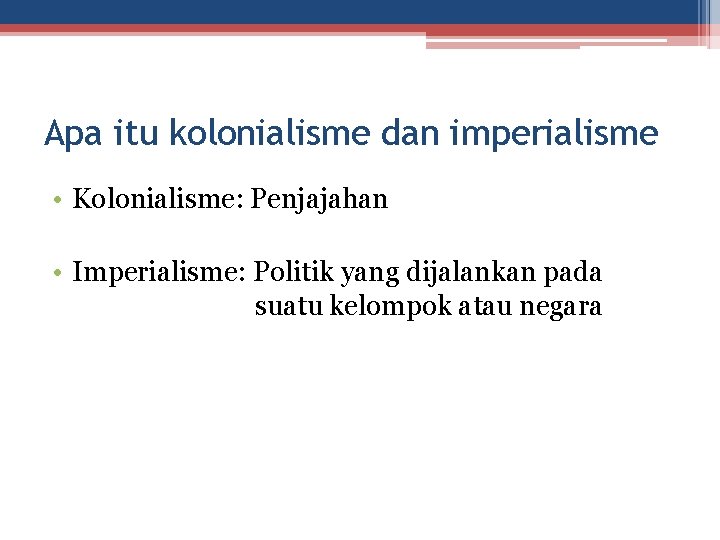 Apa itu kolonialisme dan imperialisme

• Kolonialisme: Penjajahan

• Imperialisme: Politik yang dijalankan pada suatu kelompok atau negara